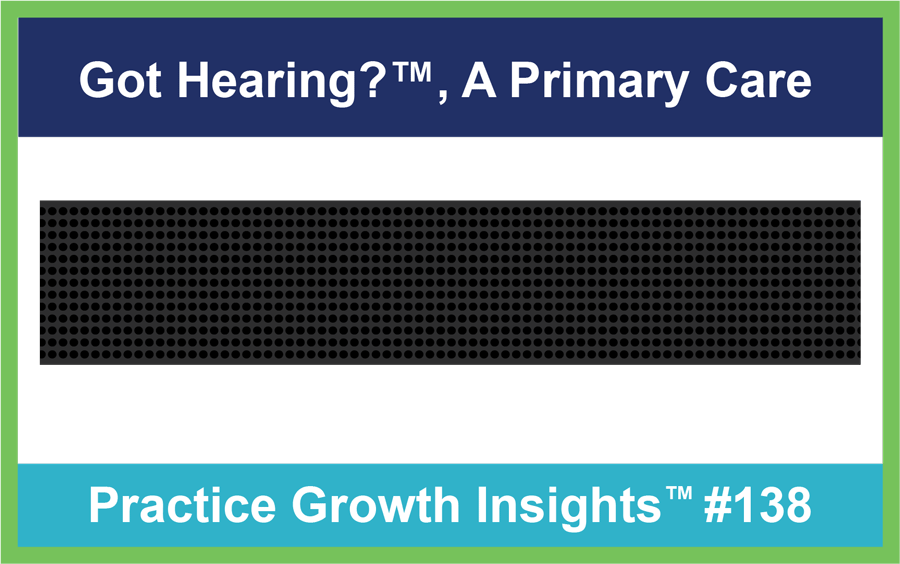 Got Hearing?™, A Primary Care

Practice Growth Insights™ #138